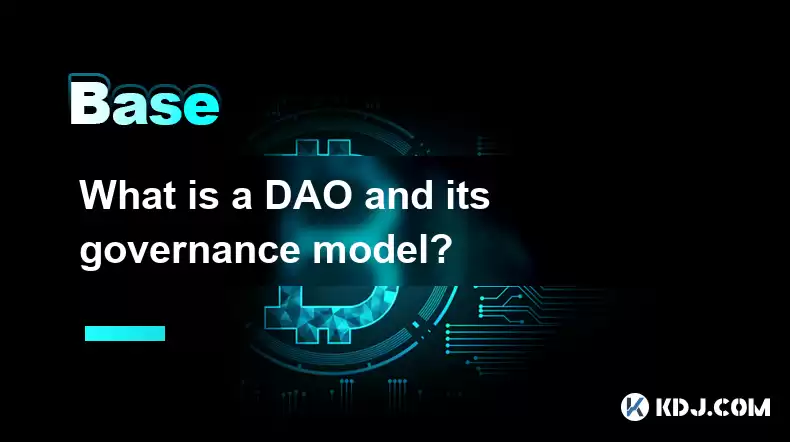 Base

What is a DAO and its governance model?

KDJ.COM